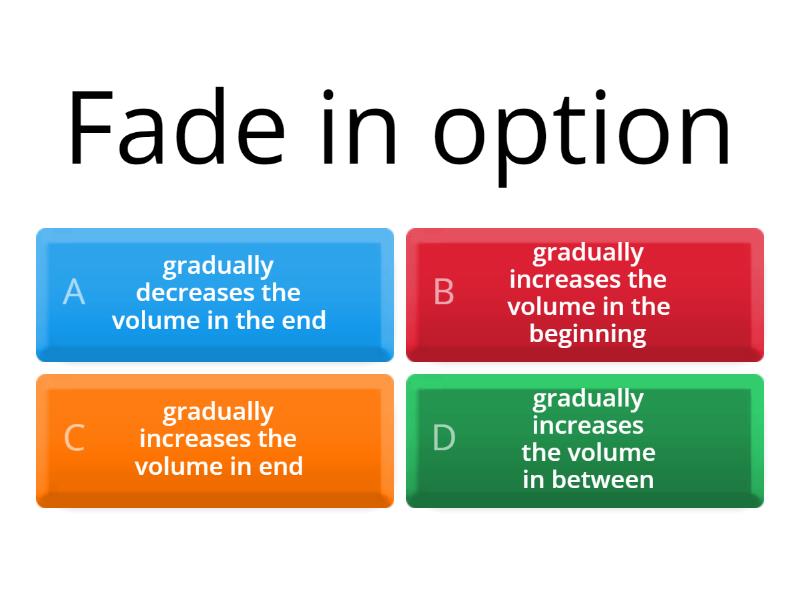 Fade in option

A gradually decreases the volume in the end

B gradually increases the volume in the beginning

C gradually increases the volume in end

D gradually increases the volume in between